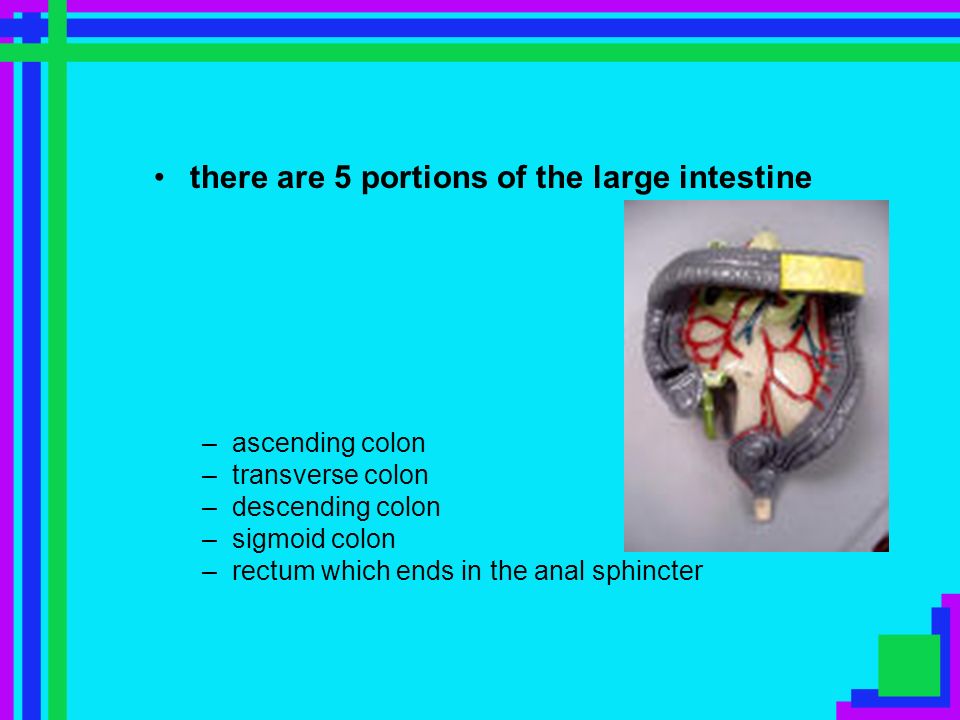 • there are 5 portions of the large intestine

– ascending colon
– transverse colon
– descending colon
– sigmoid colon
– rectum which ends in the anal sphincter